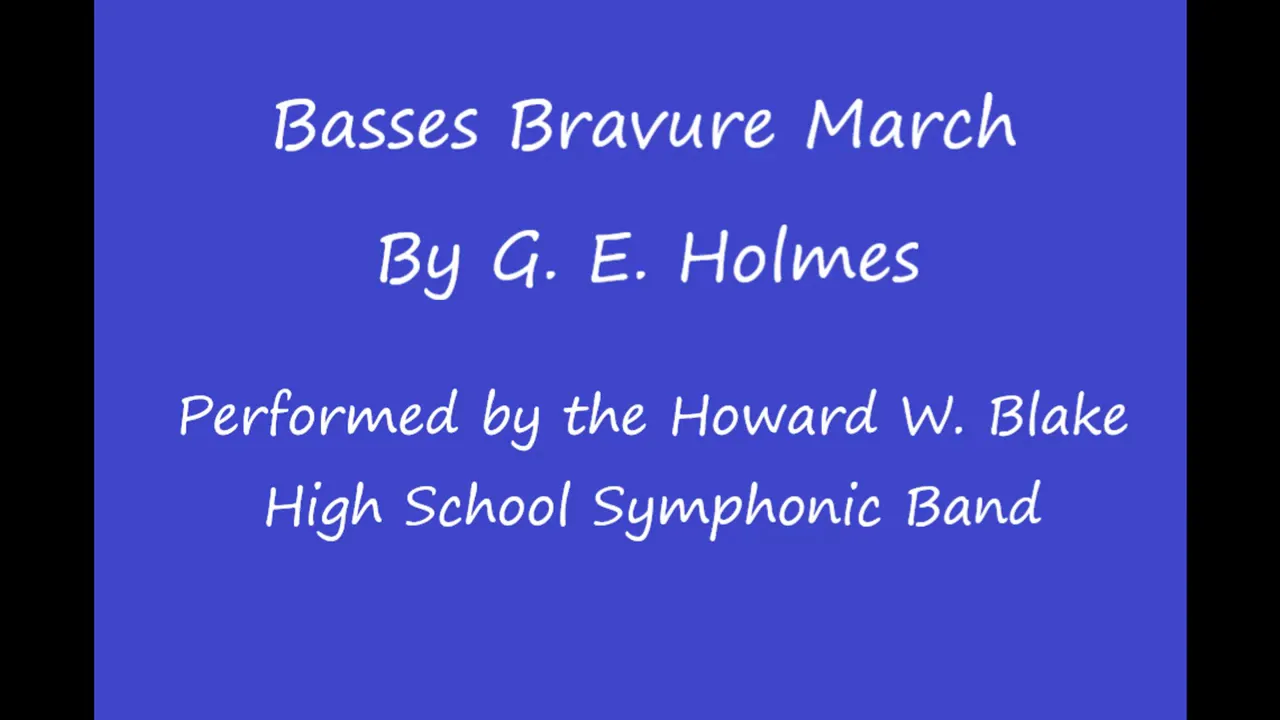 Basses Bravure March

By G. E. Holmes

Performed by the Howard W. Blake High School Symphonic Band